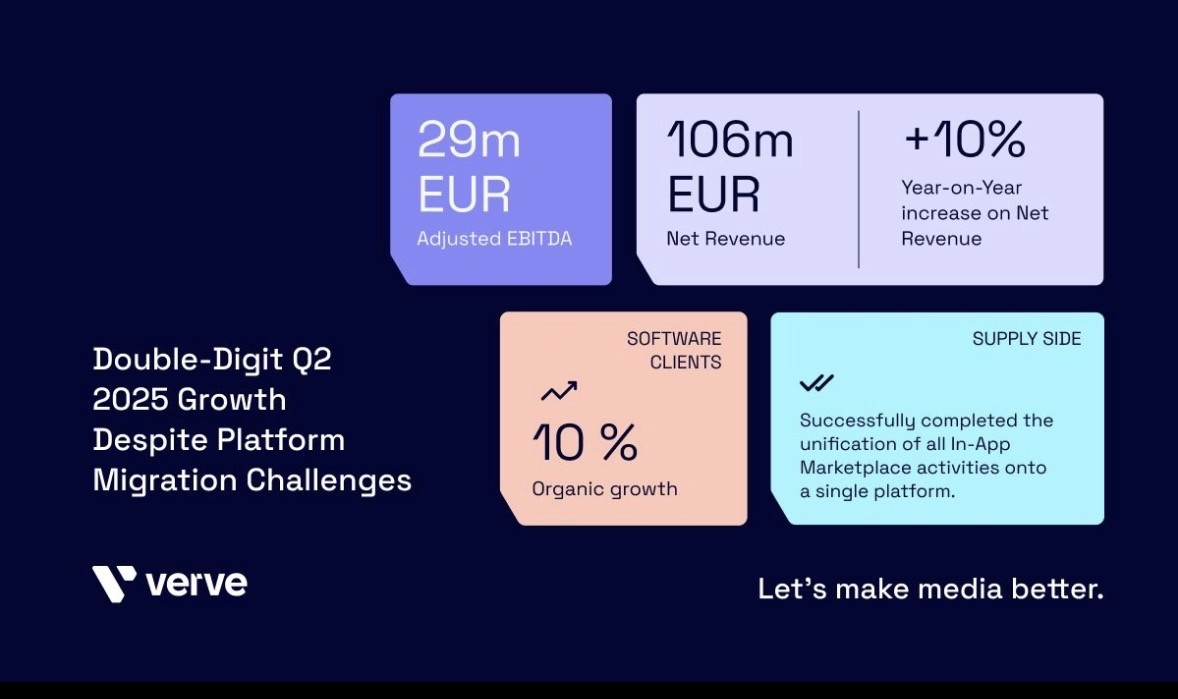 29m EUR
Adjusted EBITDA

106m EUR
Net Revenue

+10%
Year-on-Year increase on Net Revenue

Double-Digit Q2 2025 Growth Despite Platform Migration Challenges

SOFTWARE CLIENTS

10 %
Organic growth

SUPPLY SIDE

Successfully completed the unification of all In-App Marketplace activities onto a single platform.

verve

Let's make media better.